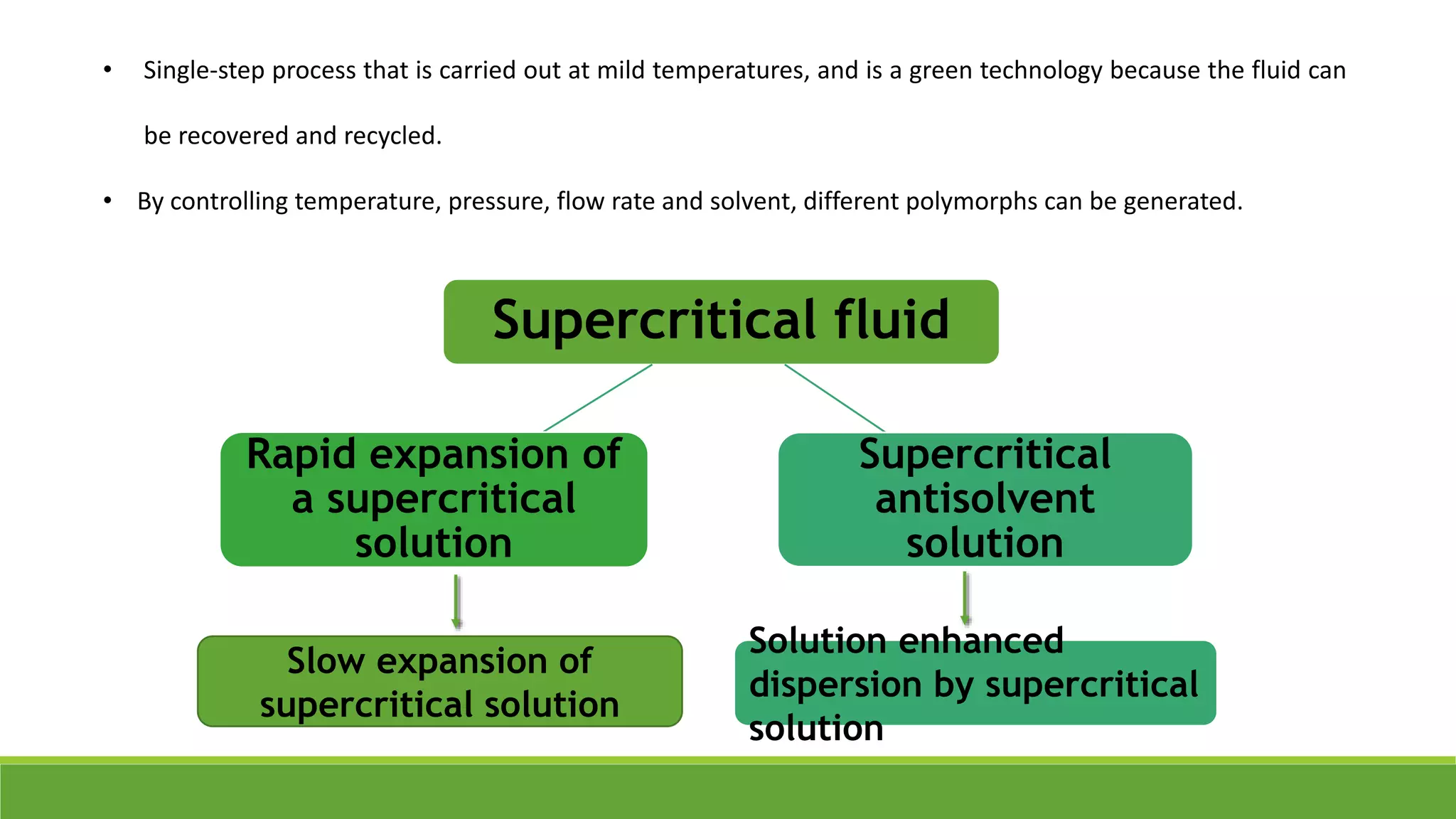 • Single-step process that is carried out at mild temperatures, and is a green technology because the fluid can be recovered and recycled.

• By controlling temperature, pressure, flow rate and solvent, different polymorphs can be generated.

Supercritical fluid

Rapid expansion of a supercritical solution

Supercritical antisolvent solution

Slow expansion of supercritical solution

Solution enhanced dispersion by supercritical solution